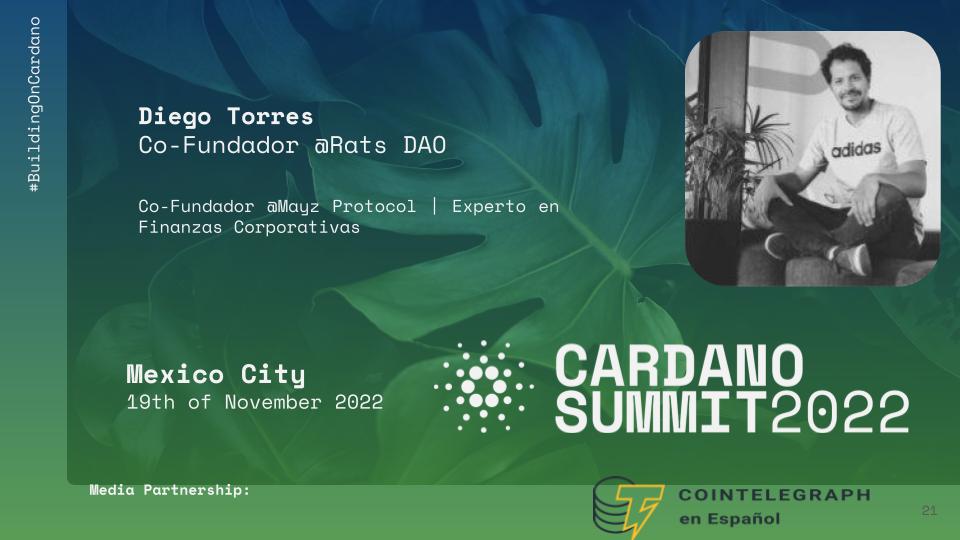 #BuildingOnCardano

Diego Torres
Co-Fundador @Rats DAO

Co-Fundador @Mayz Protocol | Experto en Finanzas Corporativas

adidas

Mexico City
19th of November 2022

CARDANO SUMMIT2022

Media Partnership:

COINTELEGRAPH
en Español

21